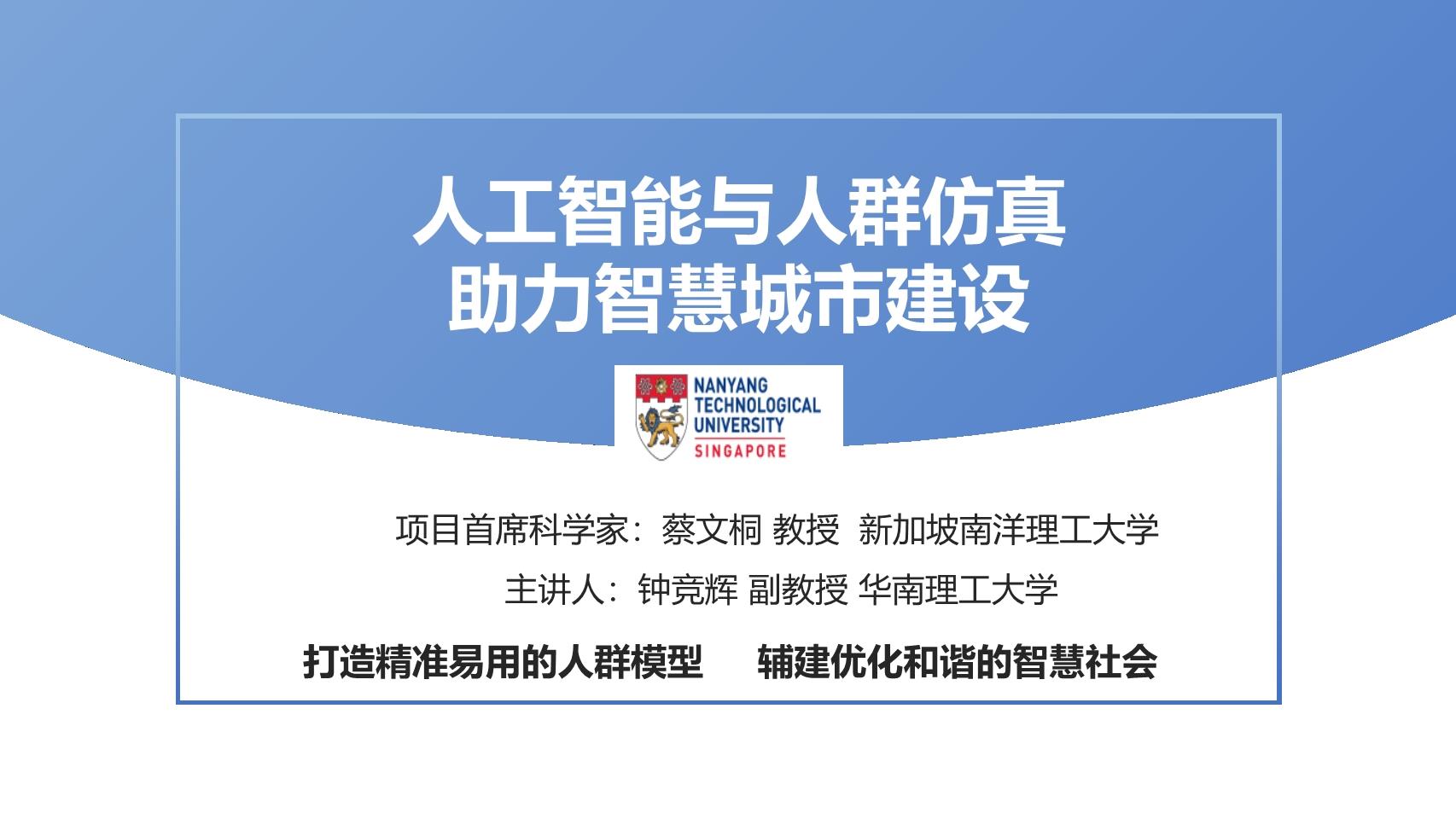 人工智能与人群仿真
助力智慧城市建设

NANYANG TECHNOLOGICAL UNIVERSITY
SINGAPORE

项目首席科学家：蔡文桐 教授 新加坡南洋理工大学

主讲人：钟竞辉 副教授 华南理工大学

打造精准易用的人群模型 辅建优化和谐的智慧社会